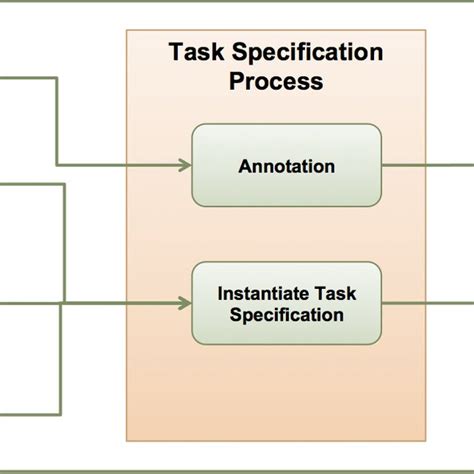 Task Specification Process

Annotation

Instantiate Task Specification